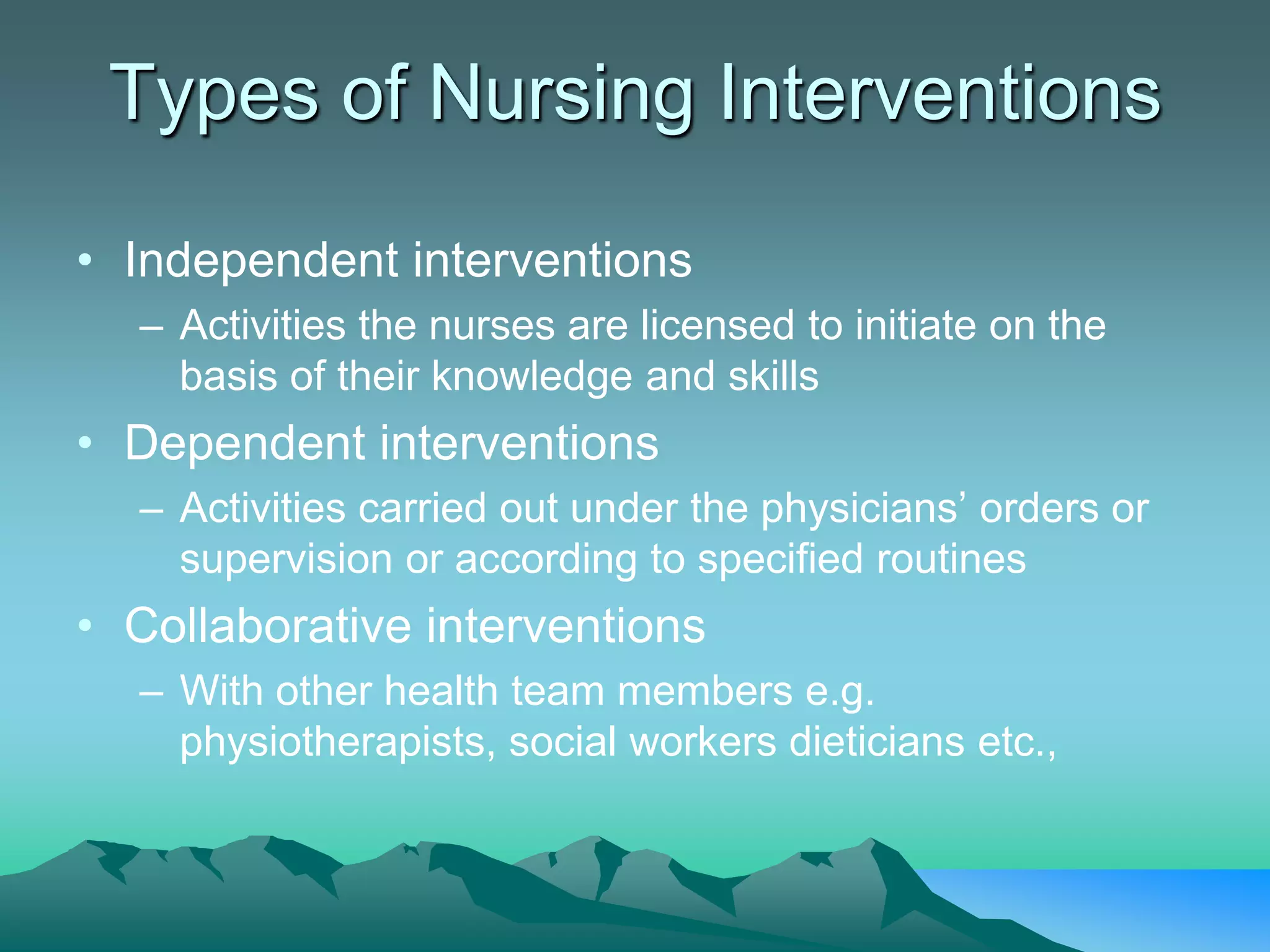 Types of Nursing Interventions

• Independent interventions
– Activities the nurses are licensed to initiate on the basis of their knowledge and skills

• Dependent interventions
– Activities carried out under the physicians’ orders or supervision or according to specified routines

• Collaborative interventions
– With other health team members e.g. physiotherapists, social workers dieticians etc.,